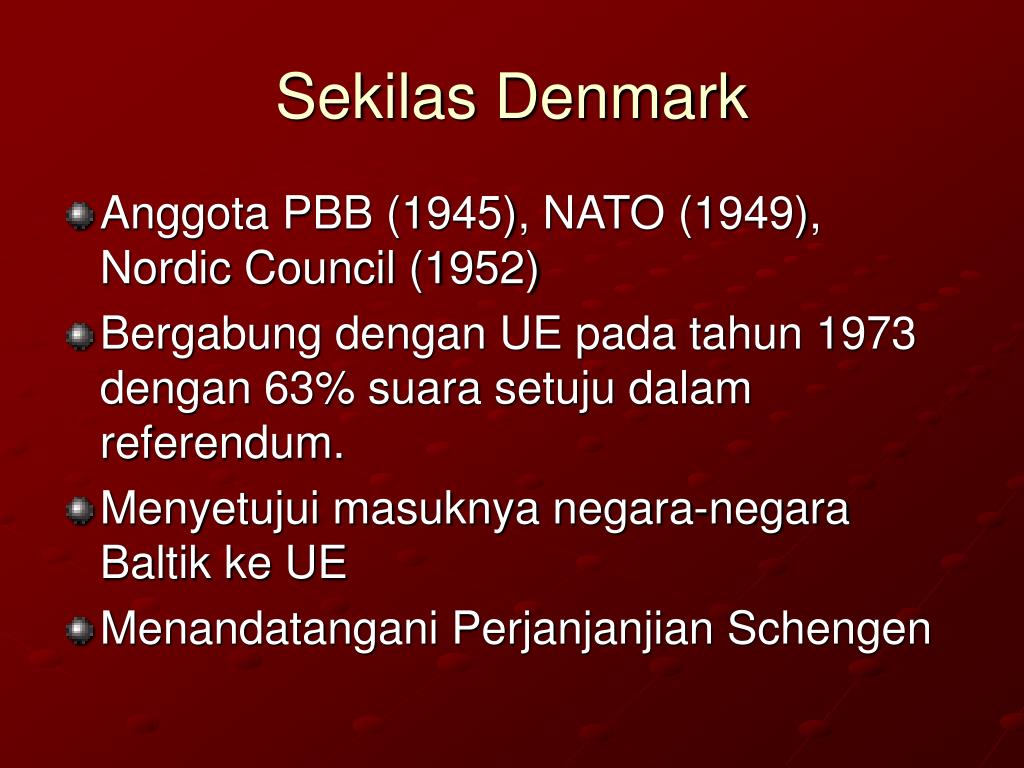 Sekilas Denmark

Anggota PBB (1945), NATO (1949), Nordic Council (1952)

Bergabung dengan UE pada tahun 1973 dengan 63% suara setuju dalam referendum.

Menyetujui masuknya negara-negara Baltik ke UE

Menandatangani Perjanjanjian Schengen